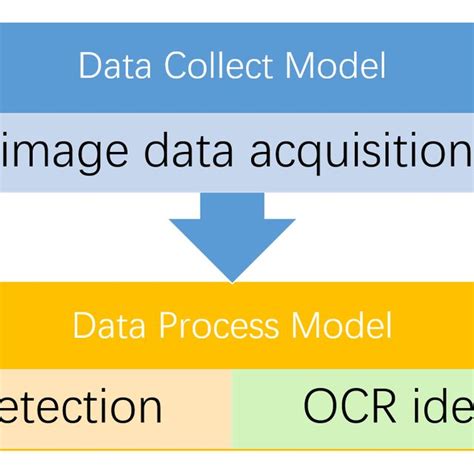 Data Collect Model

image data acquisition

Data Process Model

etection

OCR ide